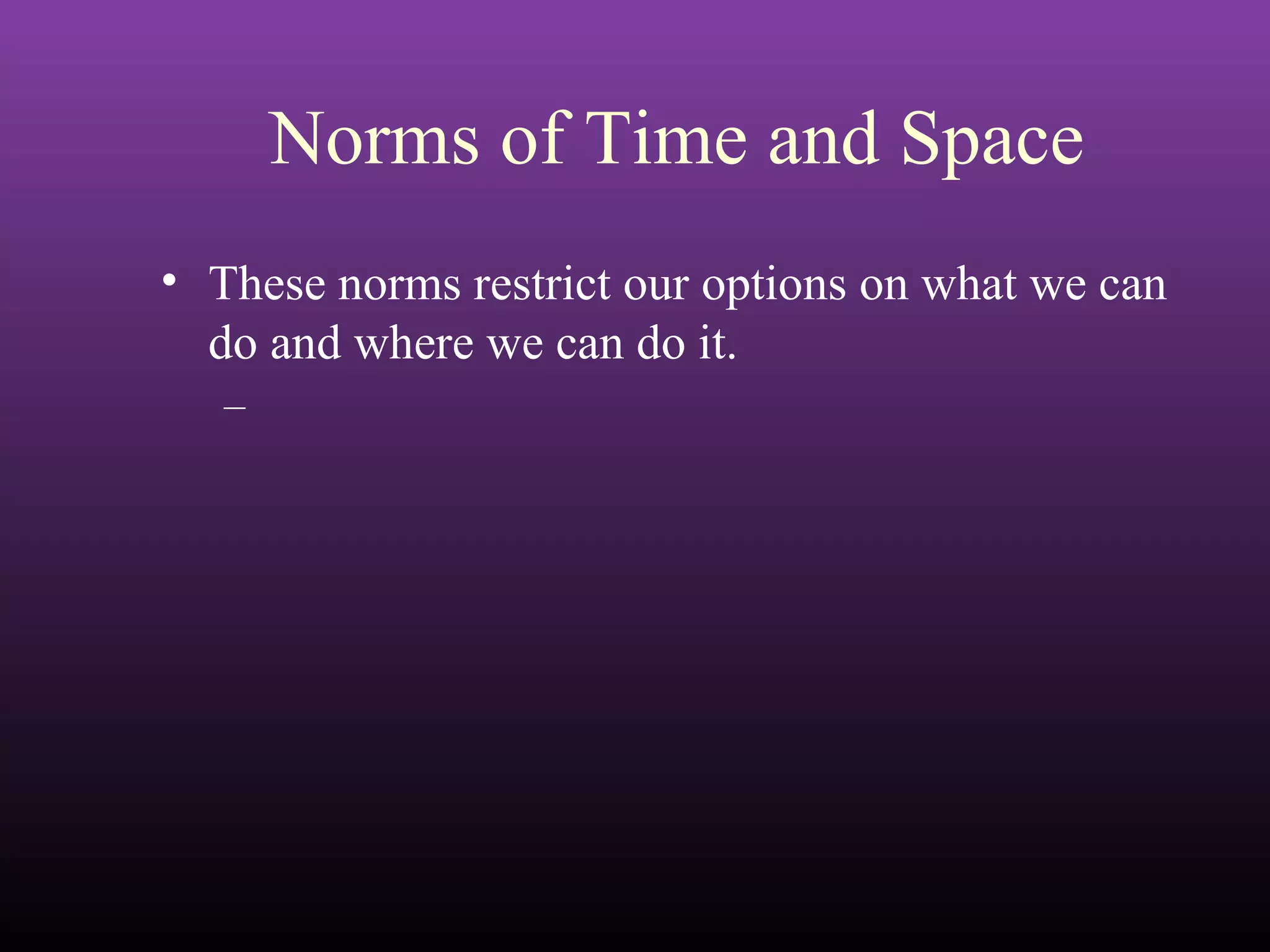 Norms of Time and Space

• These norms restrict our options on what we can do and where we can do it.

–